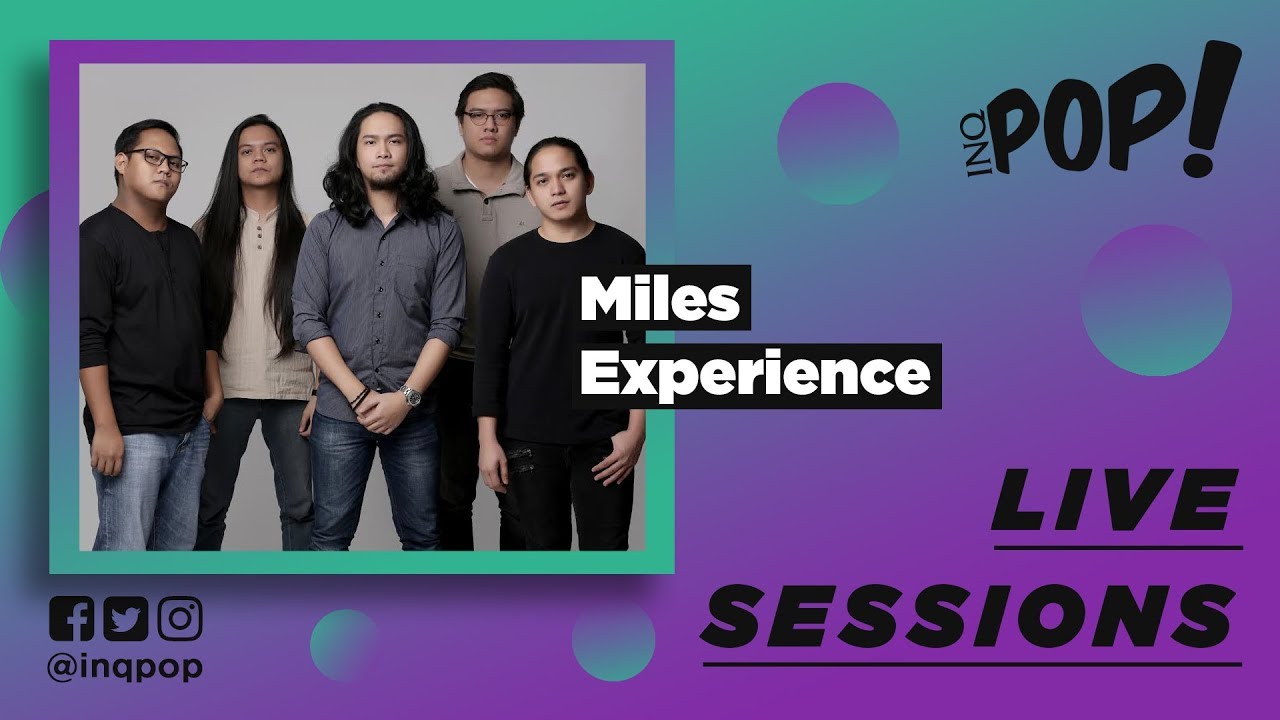 INQ POP!

Miles Experience

LIVE SESSIONS

@inqpop